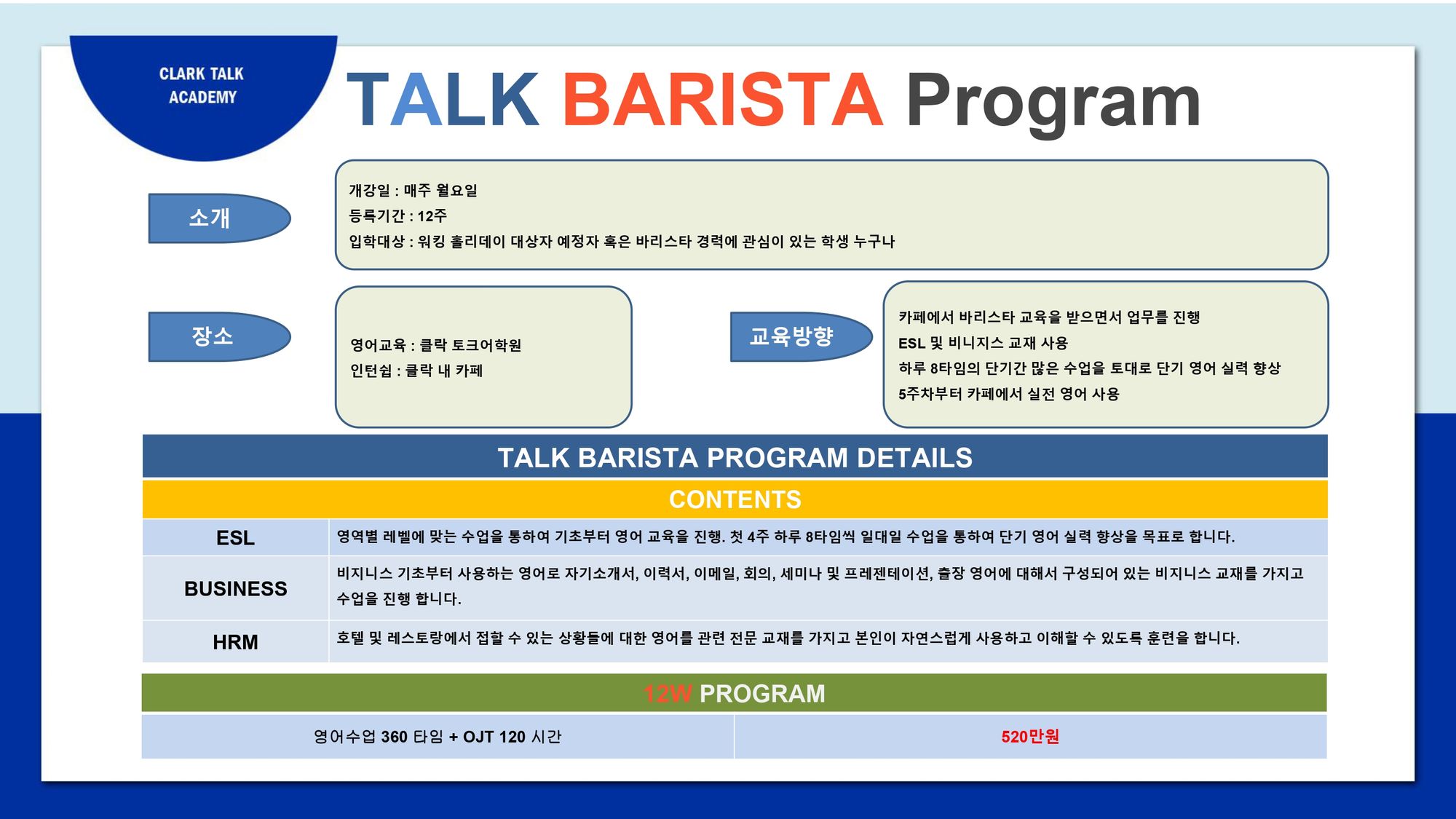 CLARK TALK ACADEMY

TALK BARISTA Program

소개

개강일 : 매주 월요일
등록기간 : 12주
입학대상 : 워킹 홀리데이 대상자 예정자 혹은 바리스타 경력에 관심이 있는 학생 누구나

장소

영어교육 : 클락 토크어학원
인턴쉽 : 클락 내 카페

교육방향

카페에서 바리스타 교육을 받으면서 업무를 진행
ESL 및 비니지스 교재 사용
하루 8타임의 단기간 많은 수업을 토대로 단기 영어 실력 향상
5주차부터 카페에서 실전 영어 사용

TALK BARISTA PROGRAM DETAILS

CONTENTS

| ESL | 영역별 레벨에 맞는 수업을 통하여 기초부터 영어 교육을 진행. 첫 4주 하루 8타임씩 일대일 수업을 통하여 단기 영어 실력 향상을 목표로 합니다. |
|---|---|
| BUSINESS | 비지니스 기초부터 사용하는 영어로 자기소개서, 이력서, 이메일, 회의, 세미나 및 프레젠테이션, 출장 영어에 대해서 구성되어 있는 비지니스 교재를 가지고 수업을 진행 합니다. |
| HRM | 호텔 및 레스토랑에서 접할 수 있는 상황들에 대한 영어를 관련 전문 교재를 가지고 본인이 자연스럽게 사용하고 이해할 수 있도록 훈련을 합니다. |

12W PROGRAM

| 영어수업 360 타임 + OJT 120 시간 | 520만원 |
|---|---|